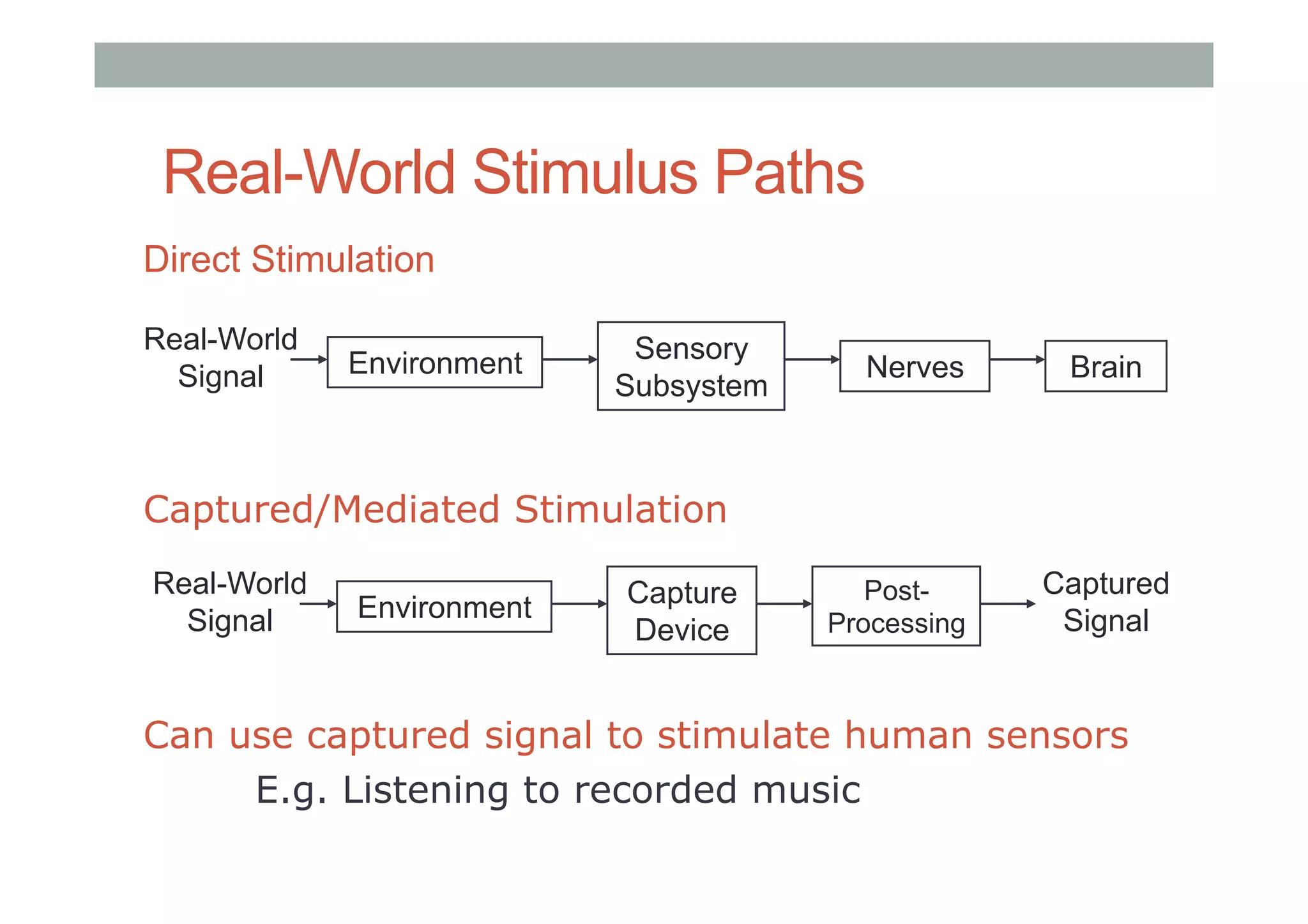 Real-World Stimulus Paths

Direct Stimulation

Real-World Signal

Environment

Sensory Subsystem

Nerves

Brain

Captured/Mediated Stimulation

Real-World Signal

Environment

Capture Device

Post-Processing

Captured Signal

Can use captured signal to stimulate human sensors

E.g. Listening to recorded music